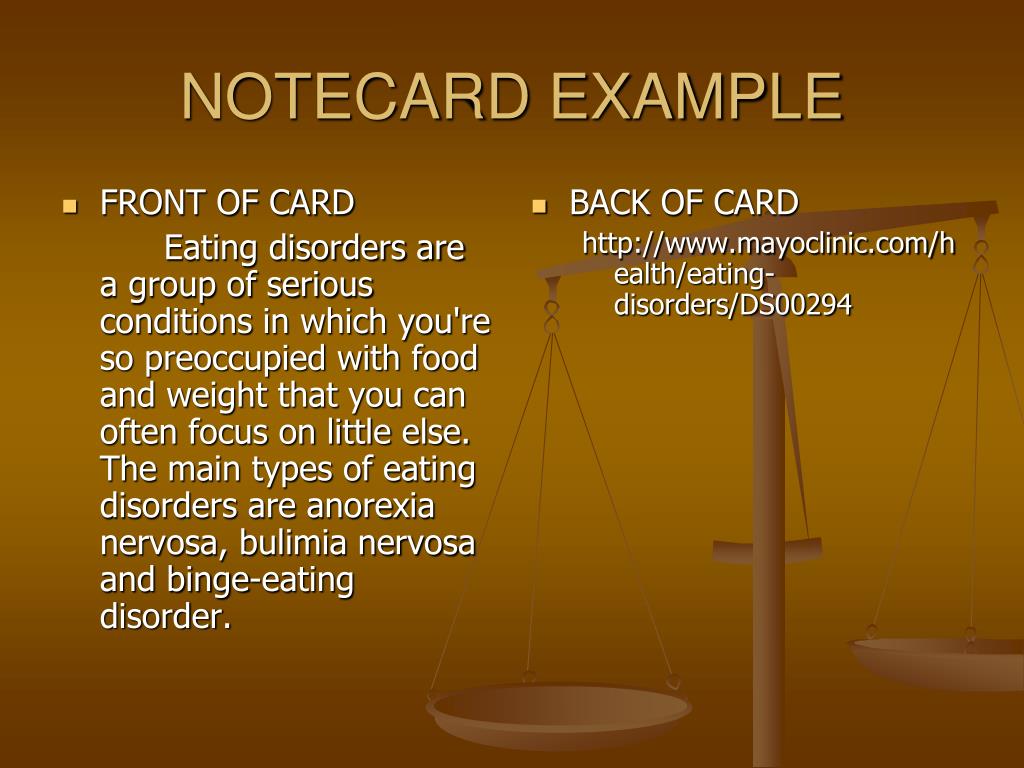 NOTECARD EXAMPLE

FRONT OF CARD

Eating disorders are a group of serious conditions in which you're so preoccupied with food and weight that you can often focus on little else. The main types of eating disorders are anorexia nervosa, bulimia nervosa and binge-eating disorder.

BACK OF CARD

http://www.mayoclinic.com/health/eating-disorders/DS00294